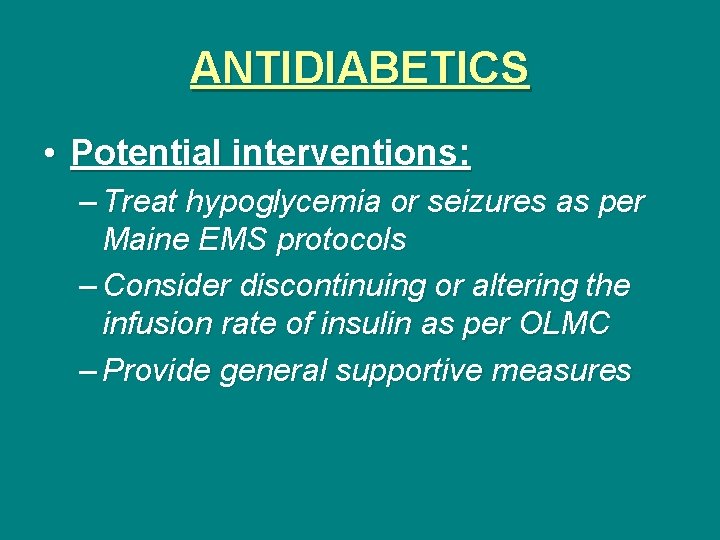 ANTIDIABETICS

• Potential interventions:

– Treat hypoglycemia or seizures as per Maine EMS protocols

– Consider discontinuing or altering the infusion rate of insulin as per OLMC

– Provide general supportive measures